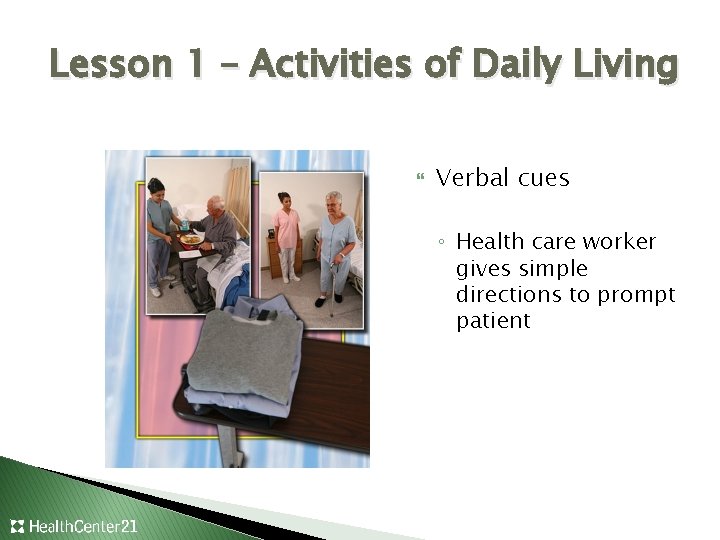 Lesson 1 – Activities of Daily Living

Verbal cues

◦ Health care worker gives simple directions to prompt patient

HealthCenter21